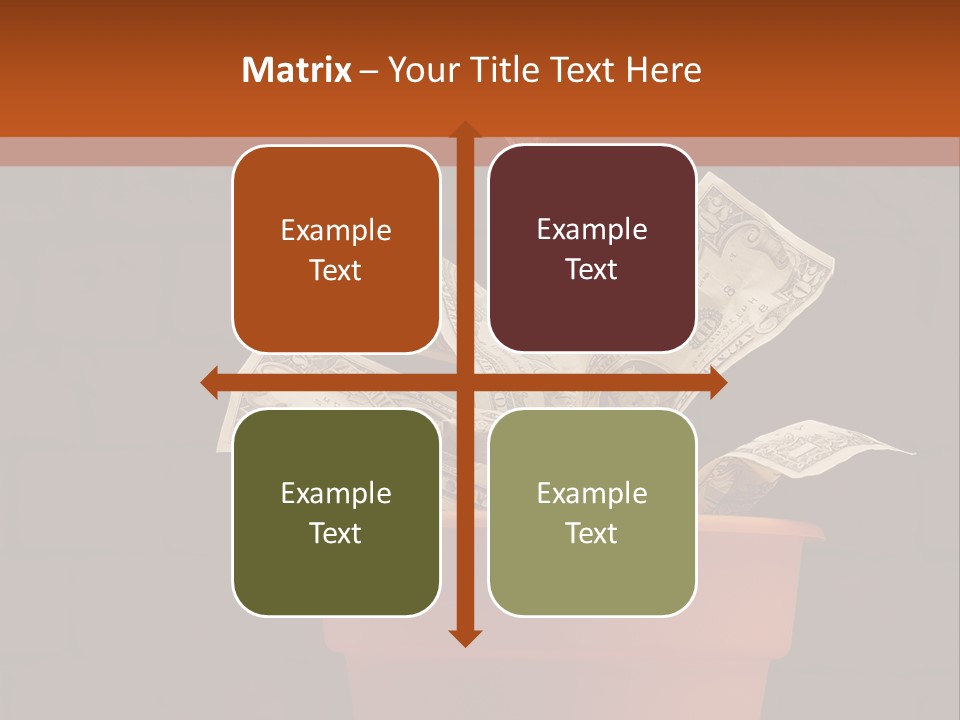 Matrix – Your Title Text Here

Example Text

Example Text

Example Text

Example Text